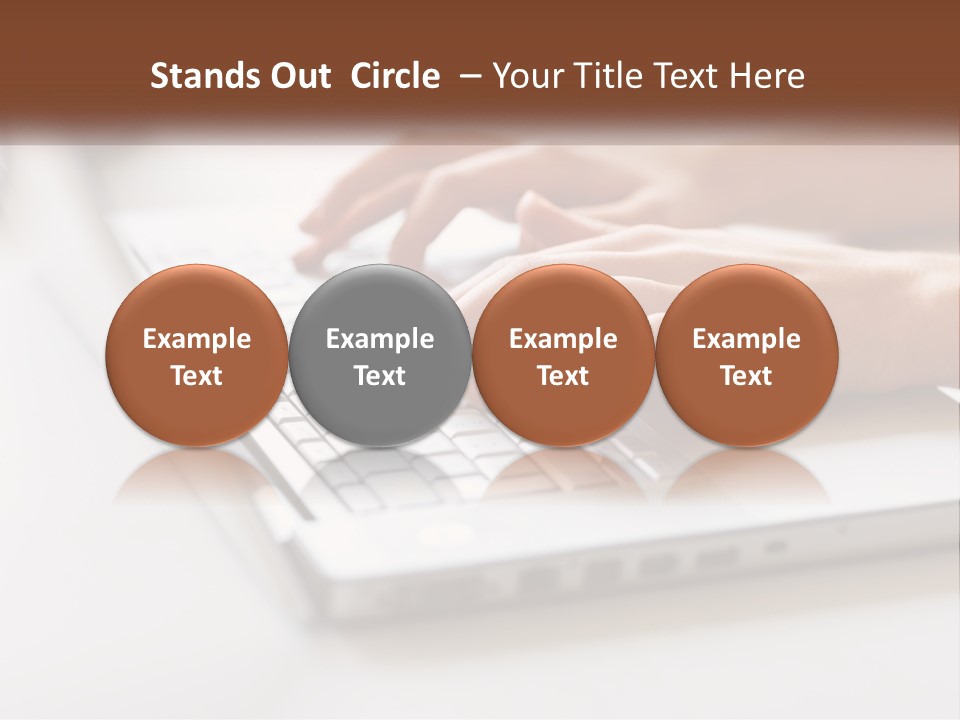 Stands Out Circle – Your Title Text Here

Example Text

Example Text

Example Text

Example Text